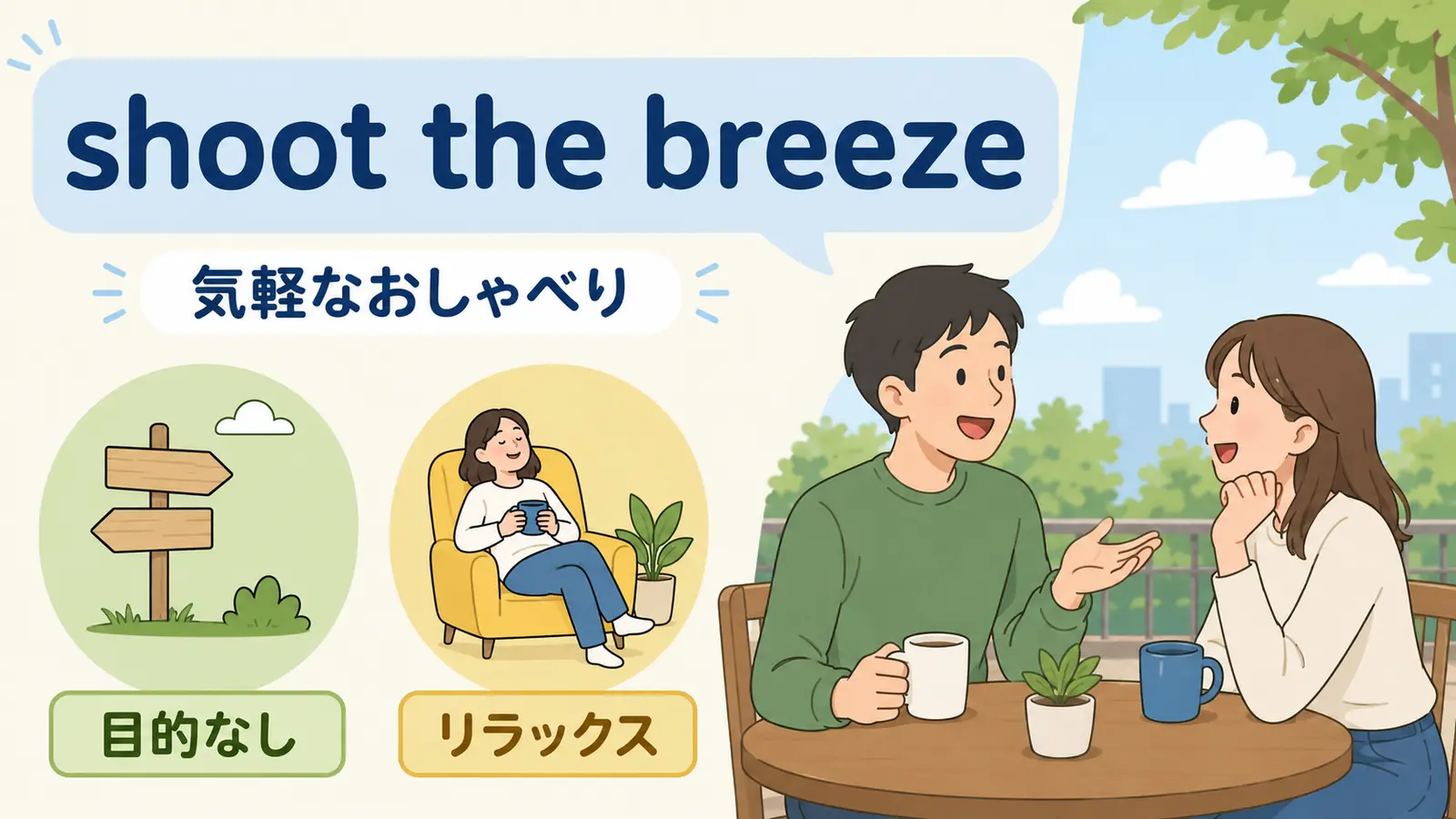 shoot the breeze

気軽なおしゃべり

目的なし

リラックス